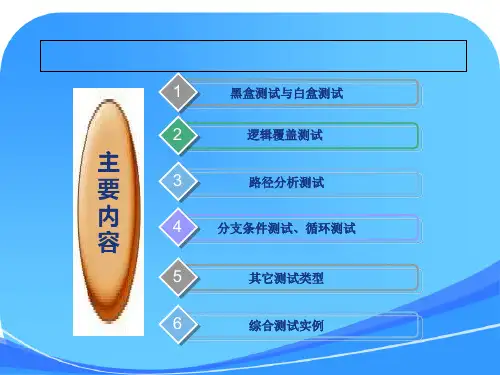 主要内容

1 黑盒测试与白盒测试

2 逻辑覆盖测试

3 路径分析测试

4 分支条件测试、循环测试

5 其它测试类型

6 综合测试实例